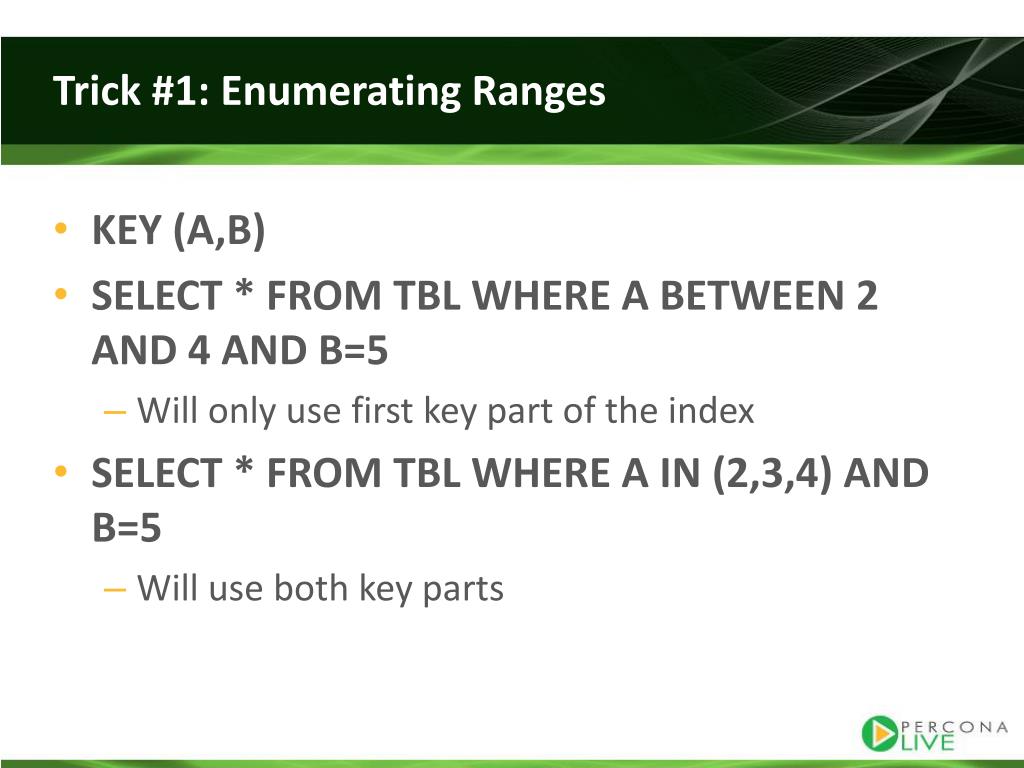 Trick #1: Enumerating Ranges

• KEY (A,B)
• SELECT * FROM TBL WHERE A BETWEEN 2 AND 4 AND B=5
– Will only use first key part of the index
• SELECT * FROM TBL WHERE A IN (2,3,4) AND B=5
– Will use both key parts

PERCONA LIVE